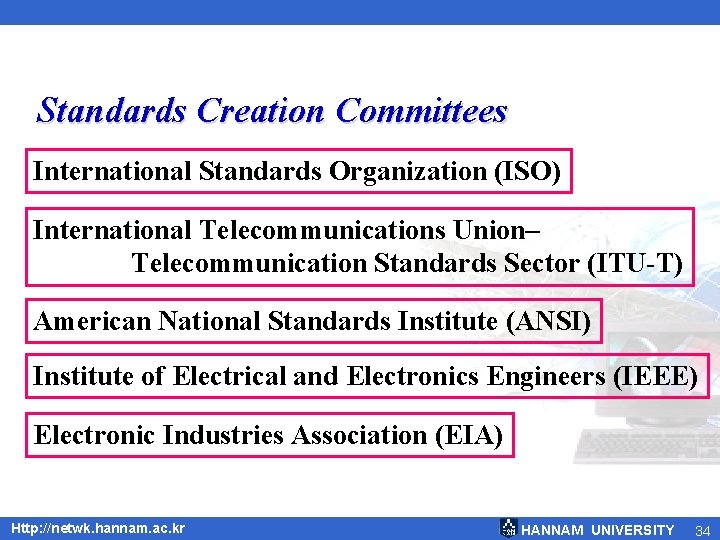 Standards Creation Committees

International Standards Organization (ISO)

International Telecommunications Union–
Telecommunication Standards Sector (ITU-T)

American National Standards Institute (ANSI)

Institute of Electrical and Electronics Engineers (IEEE)

Electronic Industries Association (EIA)

Http://netwk.hannam.ac.kr

HANNAM UNIVERSITY 34